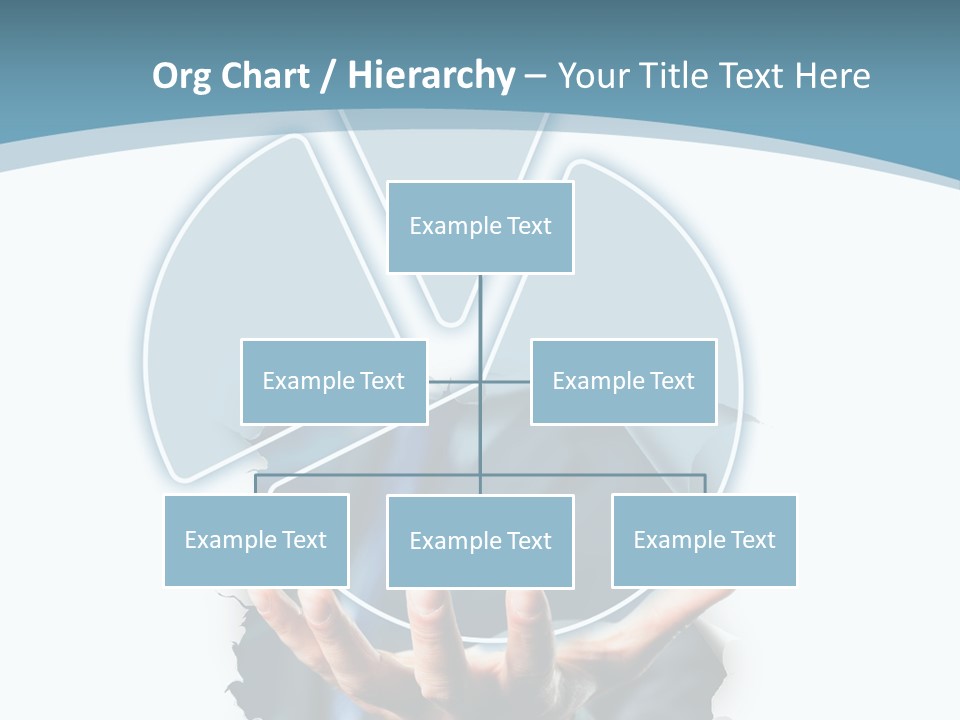 Org Chart / Hierarchy – Your Title Text Here

Example Text

Example Text

Example Text

Example Text

Example Text

Example Text